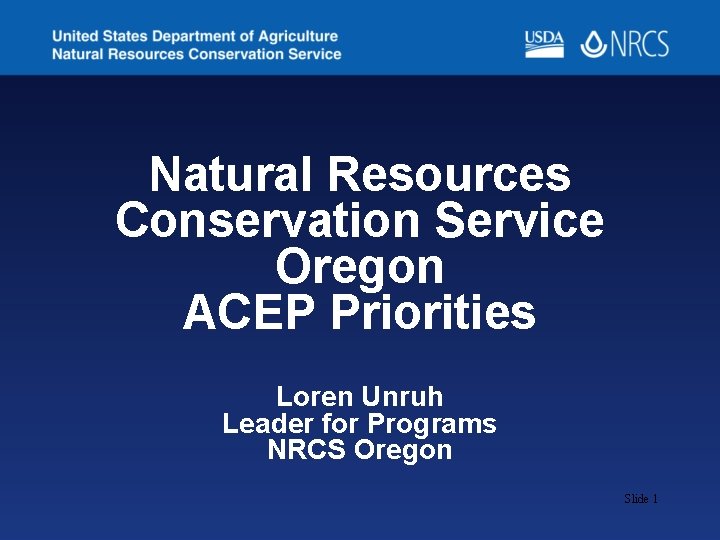 United States Department of Agriculture
Natural Resources Conservation Service

USDA NRCS

Natural Resources Conservation Service Oregon ACEP Priorities

Loren Unruh
Leader for Programs
NRCS Oregon

Slide 1